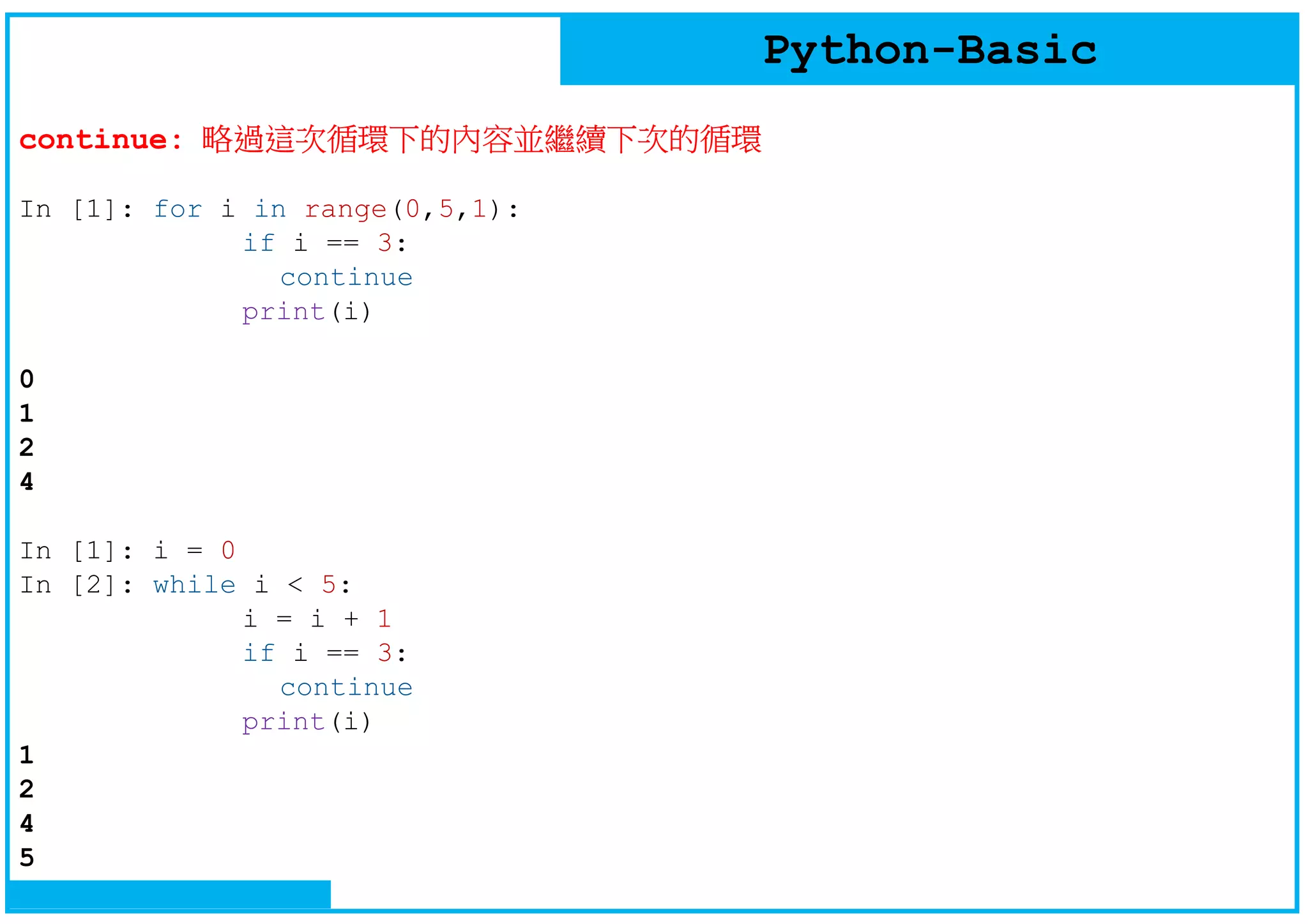 Python-Basic

continue: 略過這次循環下的內容並繼續下次的循環

In [1]: for i in range(0,5,1):
    if i == 3:
        continue
    print(i)

0
1
2
4

In [1]: i = 0
In [2]: while i < 5:
    i = i + 1
    if i == 3:
        continue
    print(i)
1
2
4
5